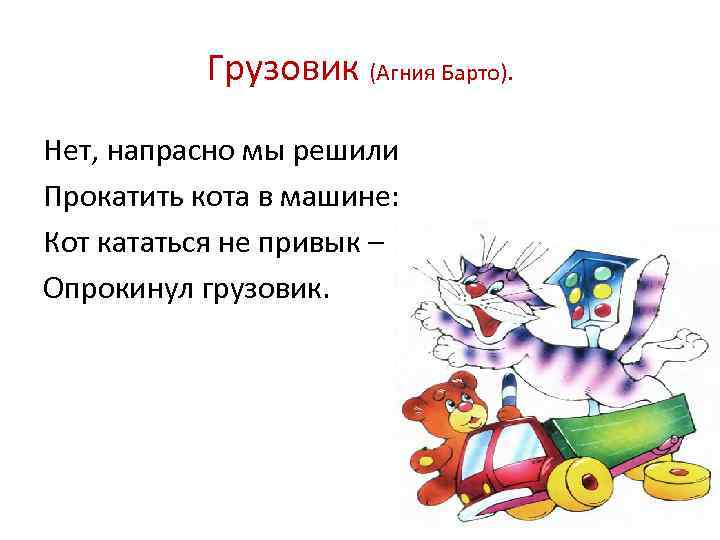 Грузовик (Агния Барто).

Нет, напрасно мы решили
Прокатить кота в машине:
Кот кататься не привык –
Опрокинул грузовик.